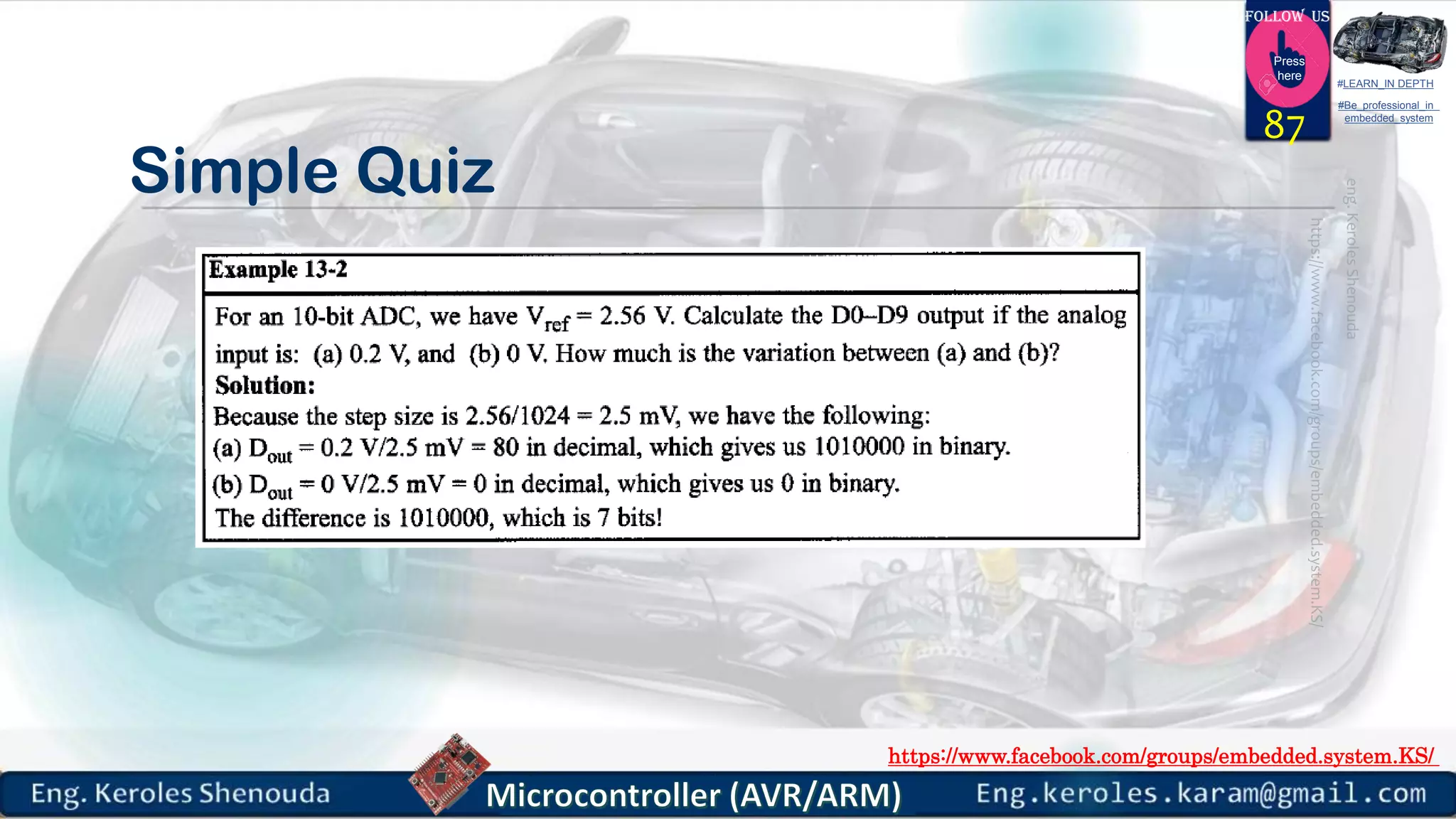 FOLLOW US

Press here

87

#LEARN_IN DEPTH

#Be_professional_in_embedded_system

Simple Quiz

eng. Keroles Shenouda

https://www.facebook.com/groups/embedded.system.KS/

Example 13-2

For an 10-bit ADC, we have $V_{ref}$ = 2.56 V. Calculate the D0–D9 output if the analog input is: (a) 0.2 V, and (b) 0 V. How much is the variation between (a) and (b)?

Solution:

Because the step size is 2.56/1024 = 2.5 mV, we have the following:

(a) $D_{out}$ = 0.2 V/2.5 mV = 80 in decimal, which gives us 1010000 in binary.

(b) $D_{out}$ = 0 V/2.5 mV = 0 in decimal, which gives us 0 in binary.

The difference is 1010000, which is 7 bits!

https://www.facebook.com/groups/embedded.system.KS/

Eng. Keroles Shenouda

Microcontroller (AVR/ARM)

Eng.keroles.karam@gmail.com